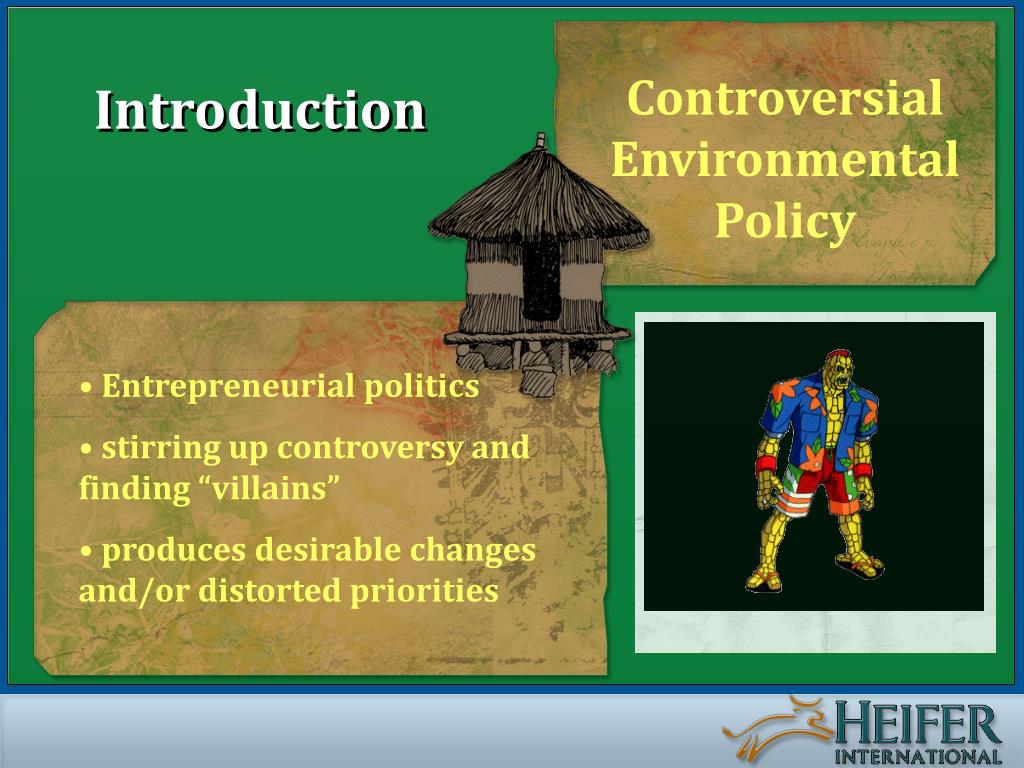 Introduction

Controversial Environmental Policy

• Entrepreneurial politics

• stirring up controversy and finding “villains”

• produces desirable changes and/or distorted priorities

HEIFER INTERNATIONAL